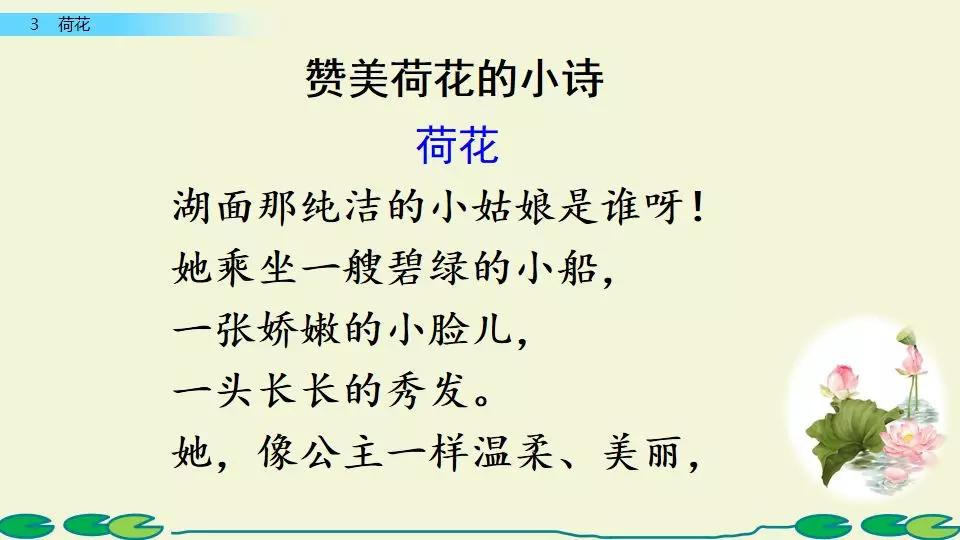 3 荷花

赞美荷花的小诗

荷花

湖面那纯洁的小姑娘是谁呀！
她乘坐一艘碧绿的小船，
一张娇嫩的小脸儿，
一头长长的秀发。
她，像公主一样温柔、美丽，